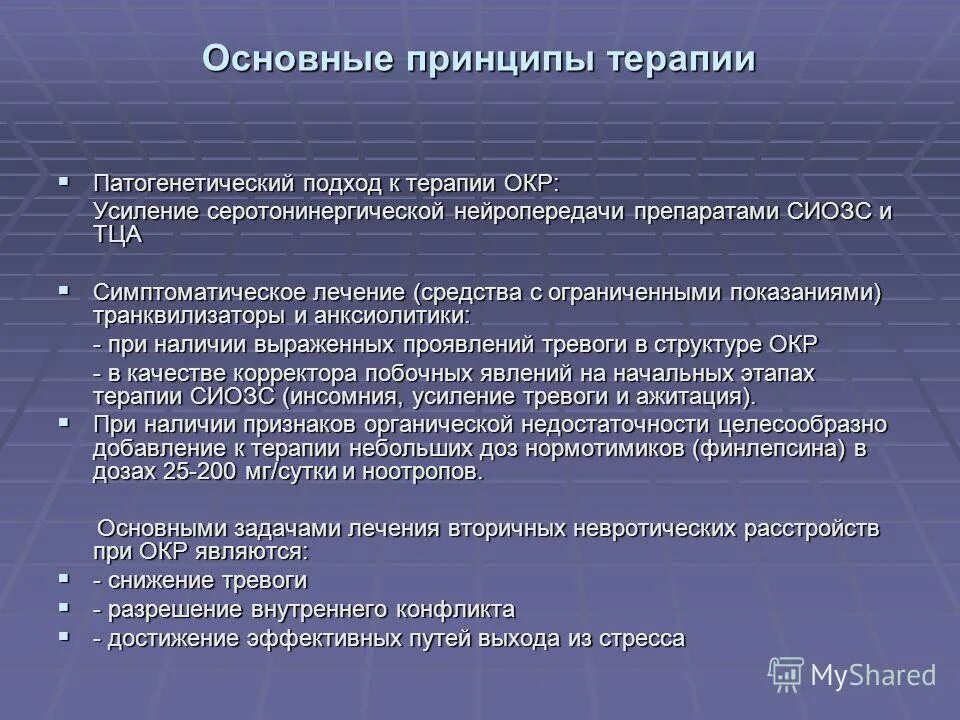 Основные принципы терапии

▪ Патогенетический подход к терапии ОКР:
Усиление серотонинергической нейропередачи препаратами СИОЗС и ТЦА

▪ Симптоматическое лечение (средства с ограниченными показаниями) транквилизаторы и анксиолитики:
- при наличии выраженных проявлений тревоги в структуре ОКР
- в качестве корректора побочных явлений на начальных этапах терапии СИОЗС (инсомния, усиление тревоги и ажитация).

▪ При наличии признаков органической недостаточности целесообразно добавление к терапии небольших доз нормотимиков (финлепсина) в дозах 25-200 мг/сутки и ноотропов.

Основными задачами лечения вторичных невротических расстройств при ОКР являются:
▪ - снижение тревоги
▪ - разрешение внутреннего конфликта
▪ - достижение эффективных путей выхода из стресса

MyShared